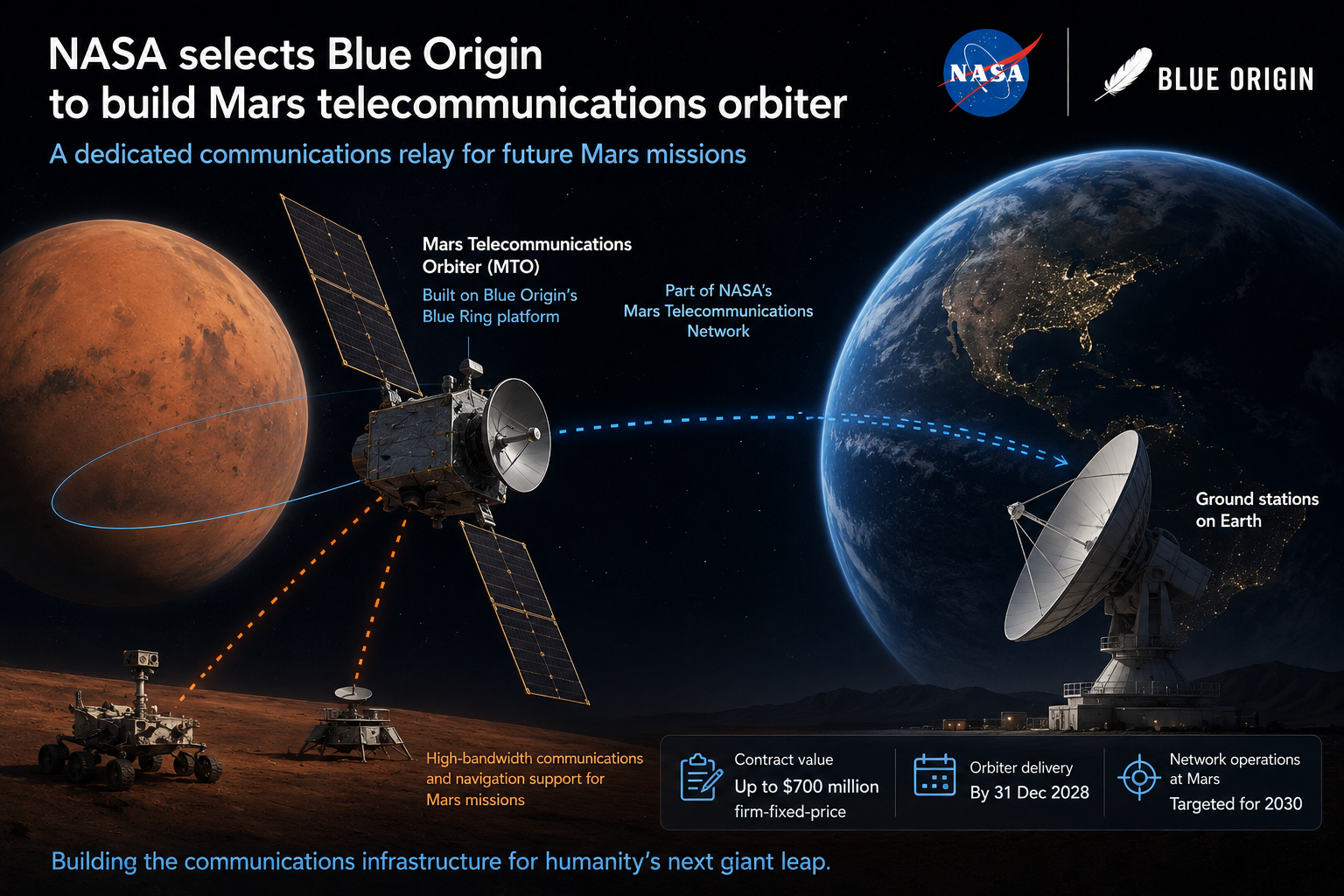 NASA selects Blue Origin to build Mars telecommunications orbiter

NASA

BLUE ORIGIN

A dedicated communications relay for future Mars missions

Mars Telecommunications Orbiter (MTO)

Built on Blue Origin's Blue Ring platform

Part of NASA's Mars Telecommunications Network

Ground stations on Earth

High-bandwidth communications and navigation support for Mars missions

Contract value
Up to $700 million
firm-fixed-price

Orbiter delivery
By 31 Dec 2028

Network operations at Mars
Targeted for 2030

Building the communications infrastructure for humanity's next giant leap.